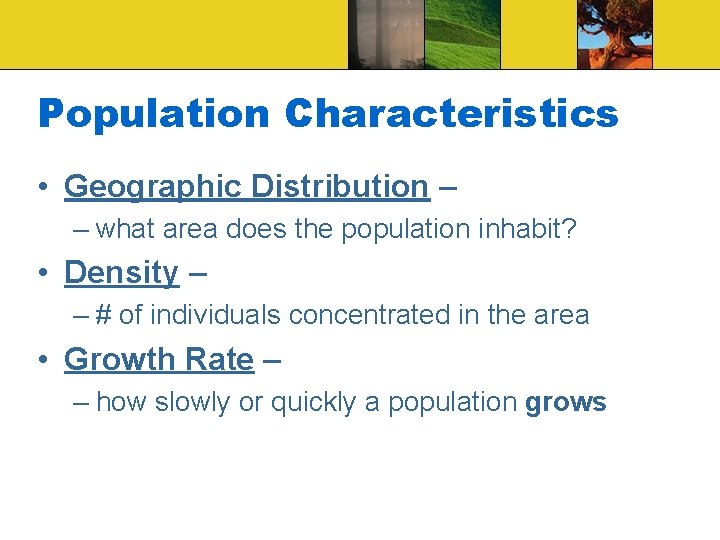 Population Characteristics

• Geographic Distribution –
  – what area does the population inhabit?
• Density –
  – # of individuals concentrated in the area
• Growth Rate –
  – how slowly or quickly a population grows